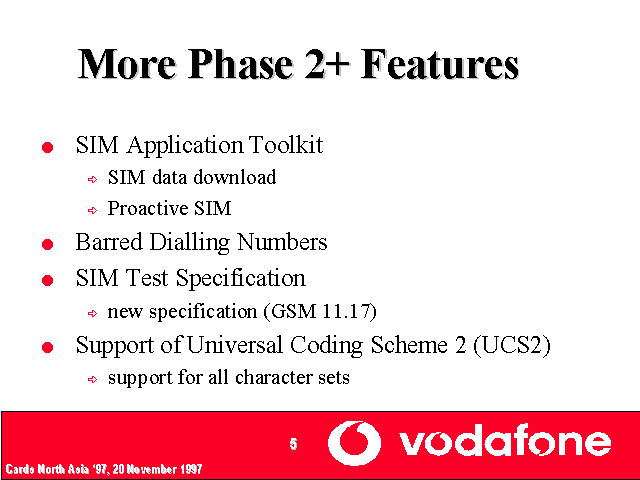 More Phase 2+ Features

- SIM Application Toolkit
  - SIM data download
  - Proactive SIM
- Barred Dialling Numbers
- SIM Test Specification
  - new specification (GSM 11.17)
- Support of Universal Coding Scheme 2 (UCS2)
  - support for all character sets

5

vodafone

Cards North Asia '97, 20 November 1997